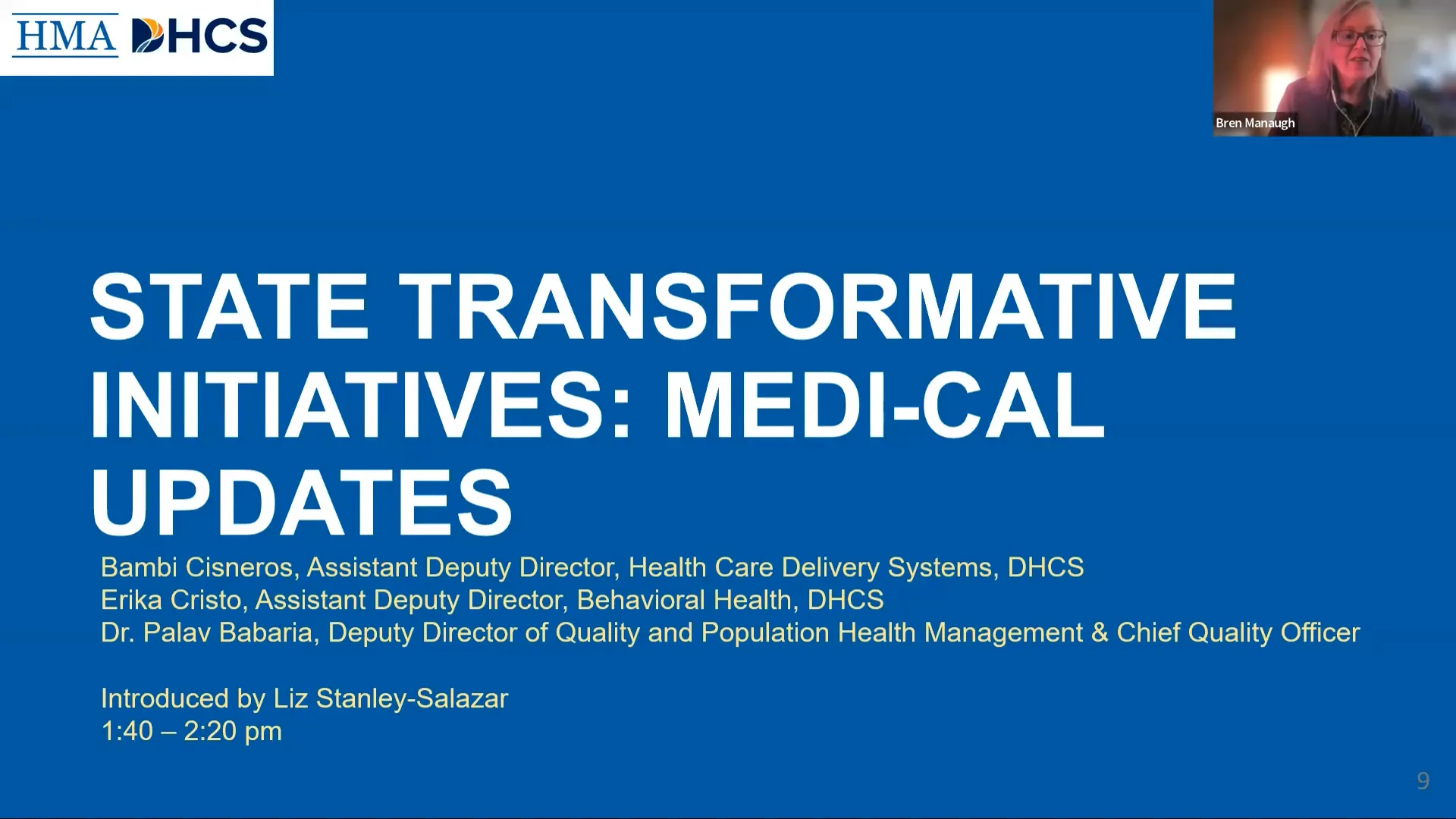 HMA DHCS

Bren Manaugh

STATE TRANSFORMATIVE INITIATIVES: MEDI-CAL UPDATES

Bambi Cisneros, Assistant Deputy Director, Health Care Delivery Systems, DHCS
Erika Cristo, Assistant Deputy Director, Behavioral Health, DHCS
Dr. Palav Babaria, Deputy Director of Quality and Population Health Management & Chief Quality Officer

Introduced by Liz Stanley-Salazar
1:40 – 2:20 pm

9